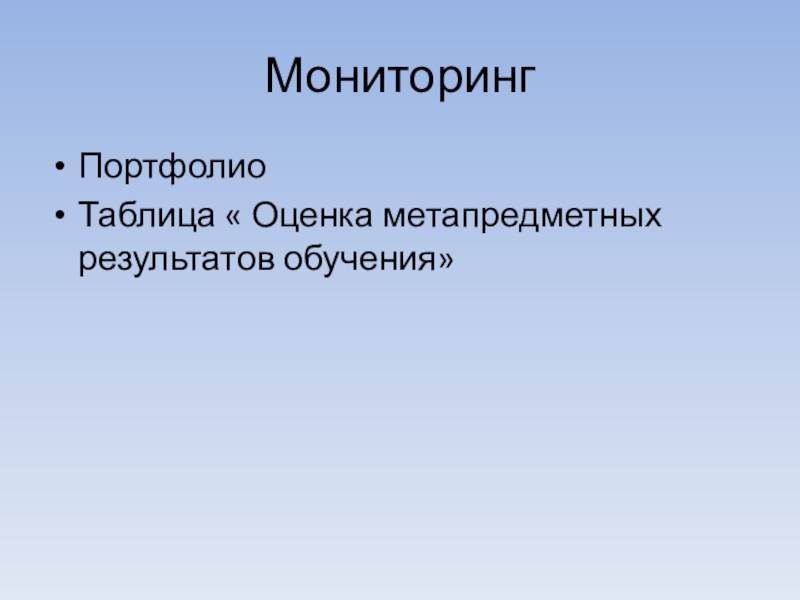 Мониторинг

• Портфолио
• Таблица « Оценка метапредметных результатов обучения»